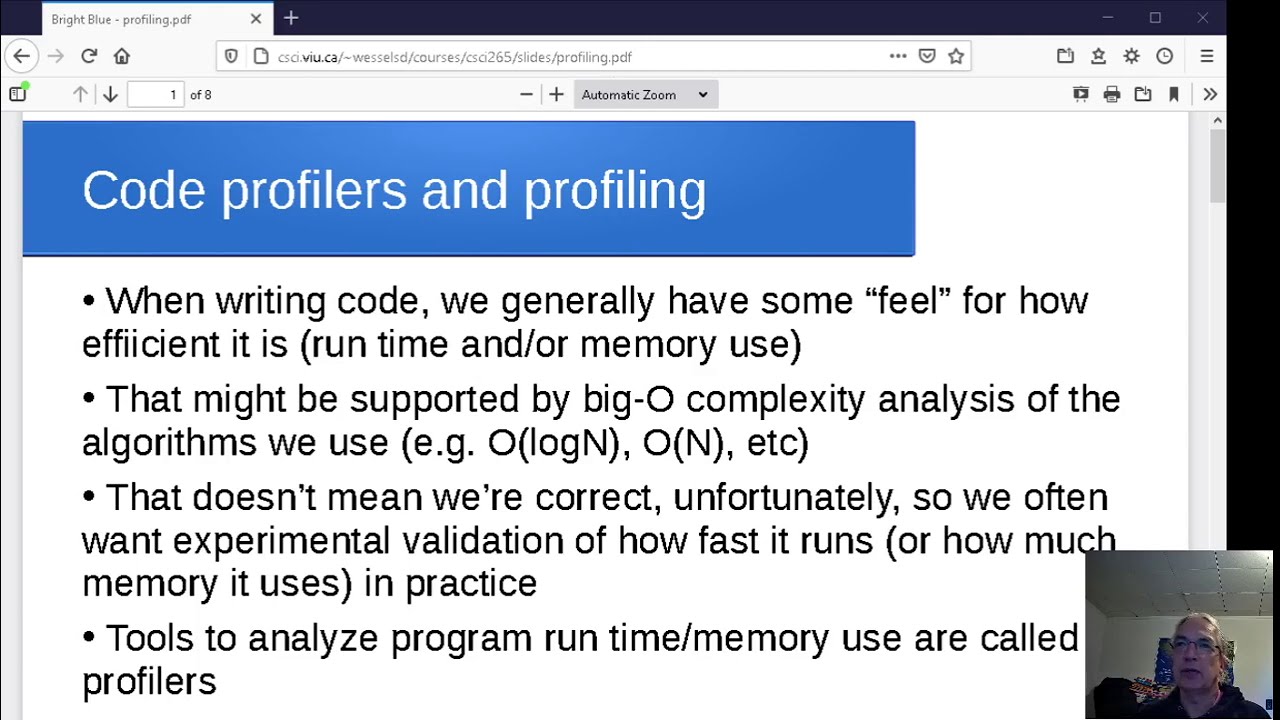 Bright Blue - profiling.pdf

csci.viu.ca/~wesselsd/courses/csci265/slides/profiling.pdf

1 of 8

Automatic Zoom

Code profilers and profiling

• When writing code, we generally have some “feel” for how effiicient it is (run time and/or memory use)

• That might be supported by big-O complexity analysis of the algorithms we use (e.g. O(logN), O(N), etc)

• That doesn’t mean we’re correct, unfortunately, so we often want experimental validation of how fast it runs (or how much memory it uses) in practice

• Tools to analyze program run time/memory use are called profilers